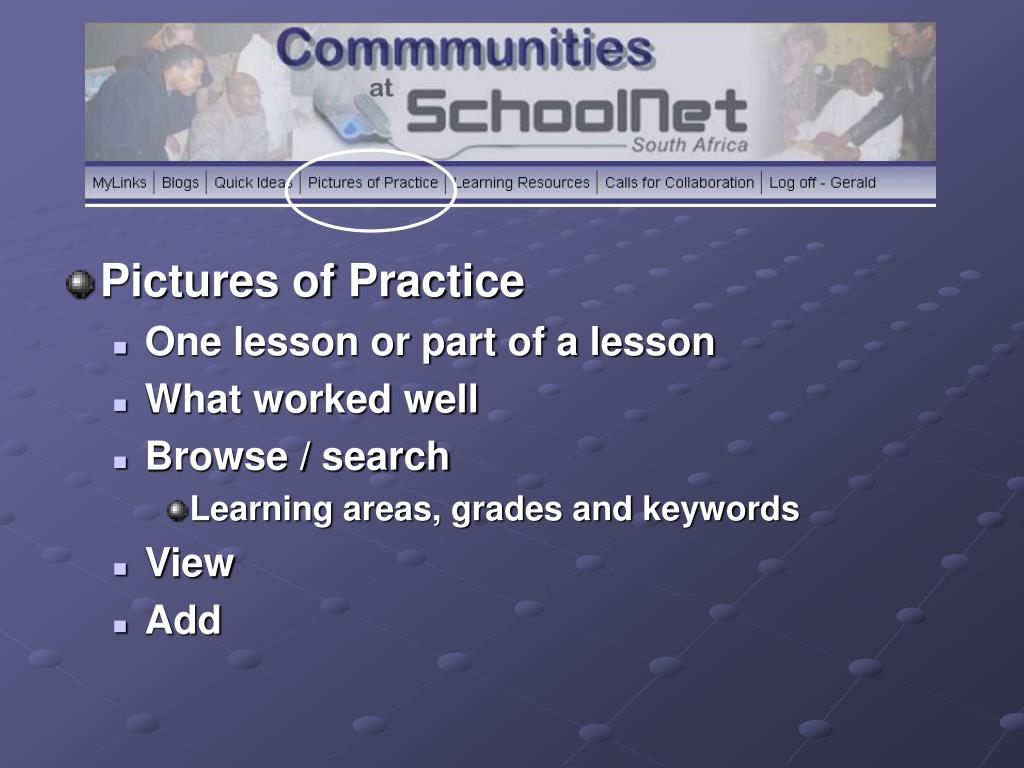 Commmunities at SchoolNet South Africa

MyLinks | Blogs | Quick Ideas | Pictures of Practice | Learning Resources | Calls for Collaboration | Log off - Gerald

Pictures of Practice
One lesson or part of a lesson
What worked well
Browse / search
Learning areas, grades and keywords
View
Add